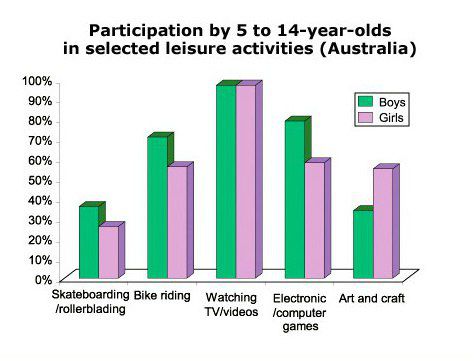 Participation by 5 to 14-year-olds in selected leisure activities (Australia)

100%
90%
80%
70%
60%
50%
40%
30%
20%
10%
0%

Boys
Girls

Skateboarding /rollerblading
Bike riding
Watching TV/videos
Electronic /computer games
Art and craft